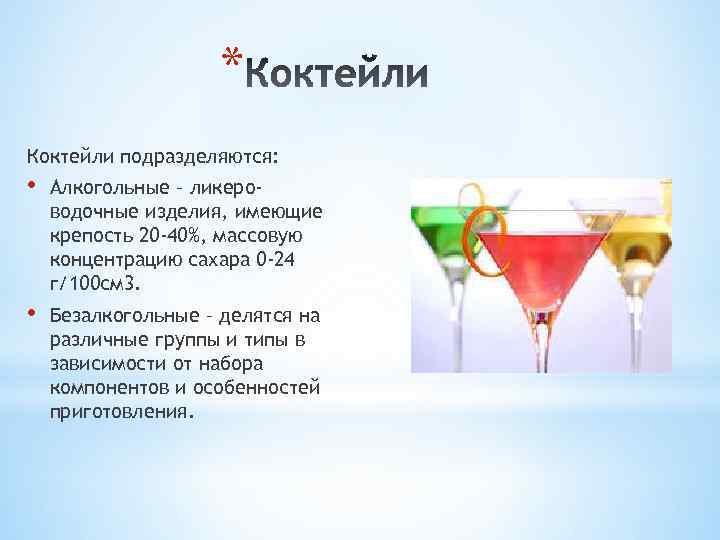 *Коктейли

Коктейли подразделяются:

• Алкогольные – ликеро-водочные изделия, имеющие крепость 20-40%, массовую концентрацию сахара 0-24 г/100см3.

• Безалкогольные – делятся на различные группы и типы в зависимости от набора компонентов и особенностей приготовления.